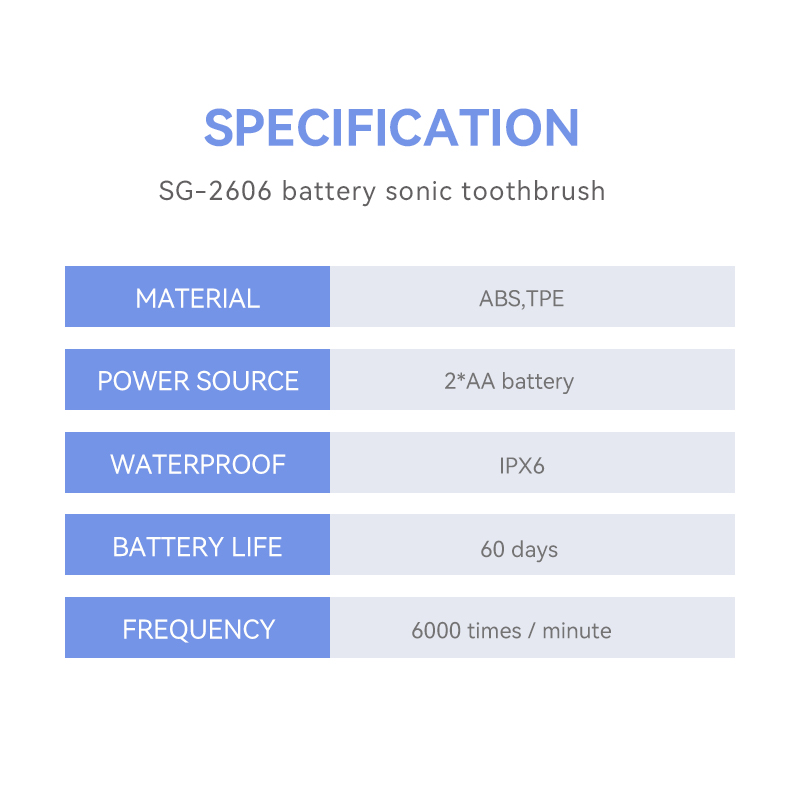 SPECIFICATION

SG-2606 battery sonic toothbrush

| MATERIAL | ABS,TPE |
|---|---|
| POWER SOURCE | 2*AA battery |
| WATERPROOF | IPX6 |
| BATTERY LIFE | 60 days |
| FREQUENCY | 6000 times / minute |